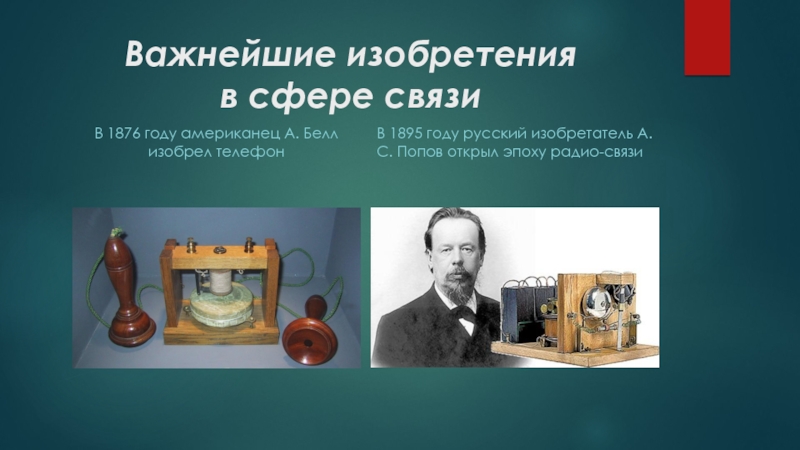 Важнейшие изобретения в сфере связи

В 1876 году американец А. Белл изобрел телефон

В 1895 году русский изобретатель А. С. Попов открыл эпоху радио-связи